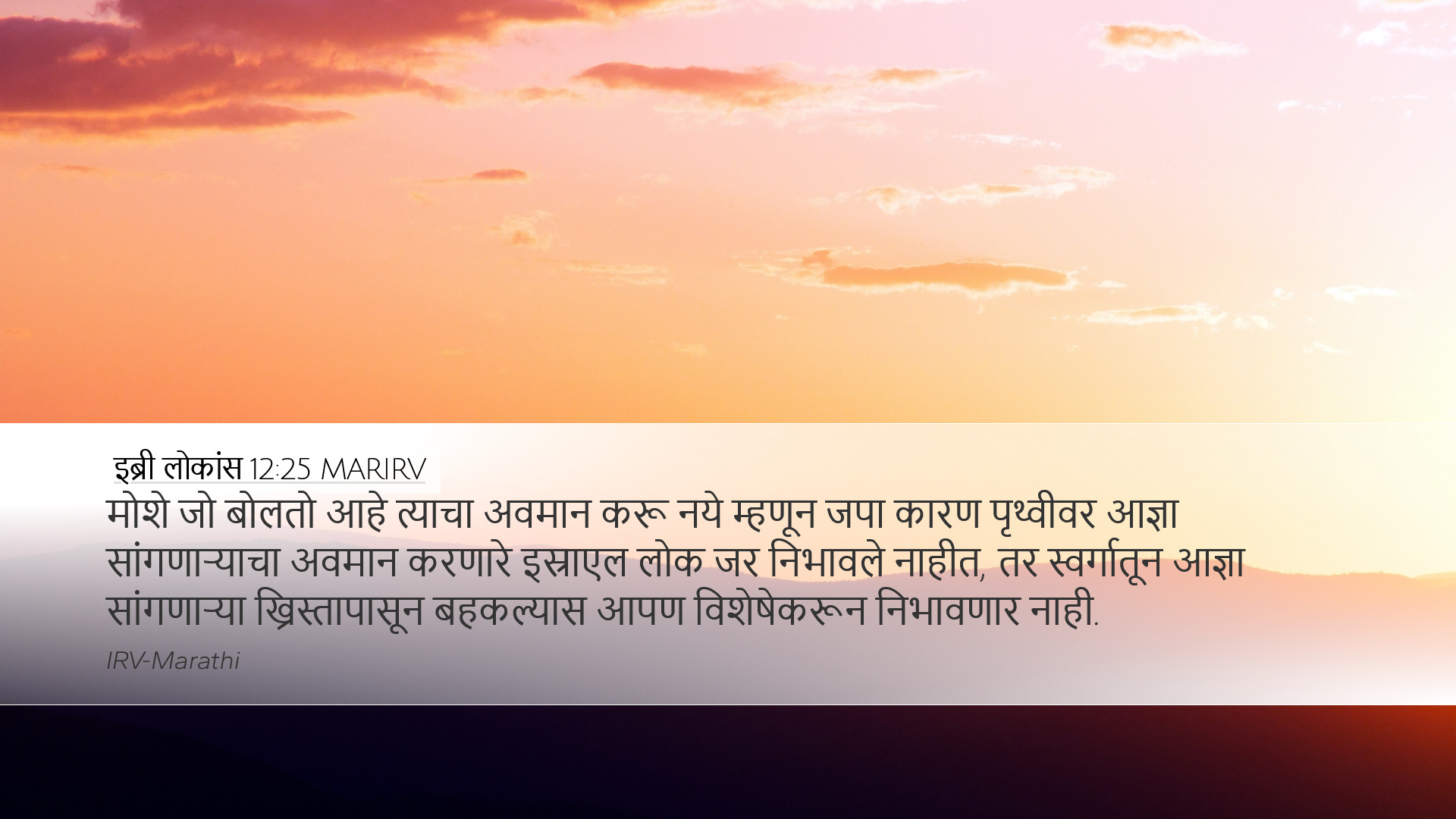 इब्री लोकांस 12:25 MARIRV
मोशे जो बोलतो आहे त्याचा अवमान करू नये म्हणून जपा कारण पृथ्वीवर आज्ञा सांगणाऱ्याचा अवमान करणारे इस्राएल लोक जर निभावले नाहीत, तर स्वर्गातून आज्ञा सांगणाऱ्या ख्रिस्तापासून बहकल्यास आपण विशेषेकरून निभावणार नाही.
IRV-Marathi